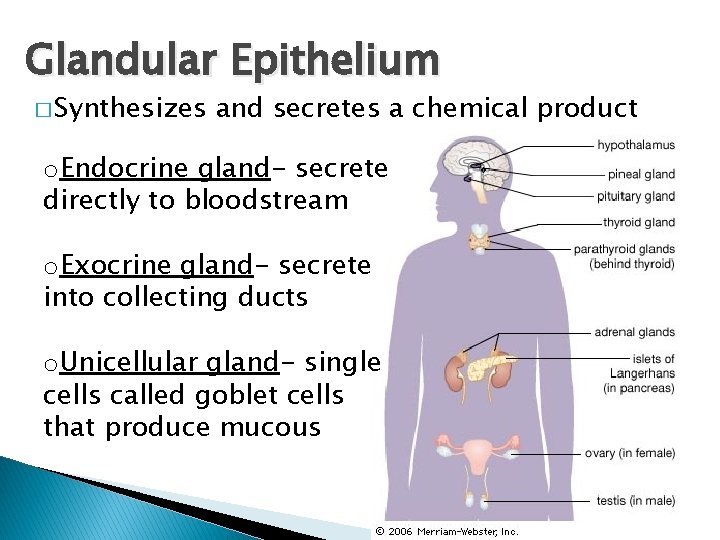 Glandular Epithelium

□Synthesizes and secretes a chemical product

oEndocrine gland- secrete directly to bloodstream

oExocrine gland- secrete into collecting ducts

oUnicellular gland- single cells called goblet cells that produce mucous

hypothalamus
pineal gland
pituitary gland
thyroid gland
parathyroid glands (behind thyroid)
adrenal glands
islets of Langerhans (in pancreas)
ovary (in female)
testis (in male)

© 2006 Merriam-Webster, Inc.